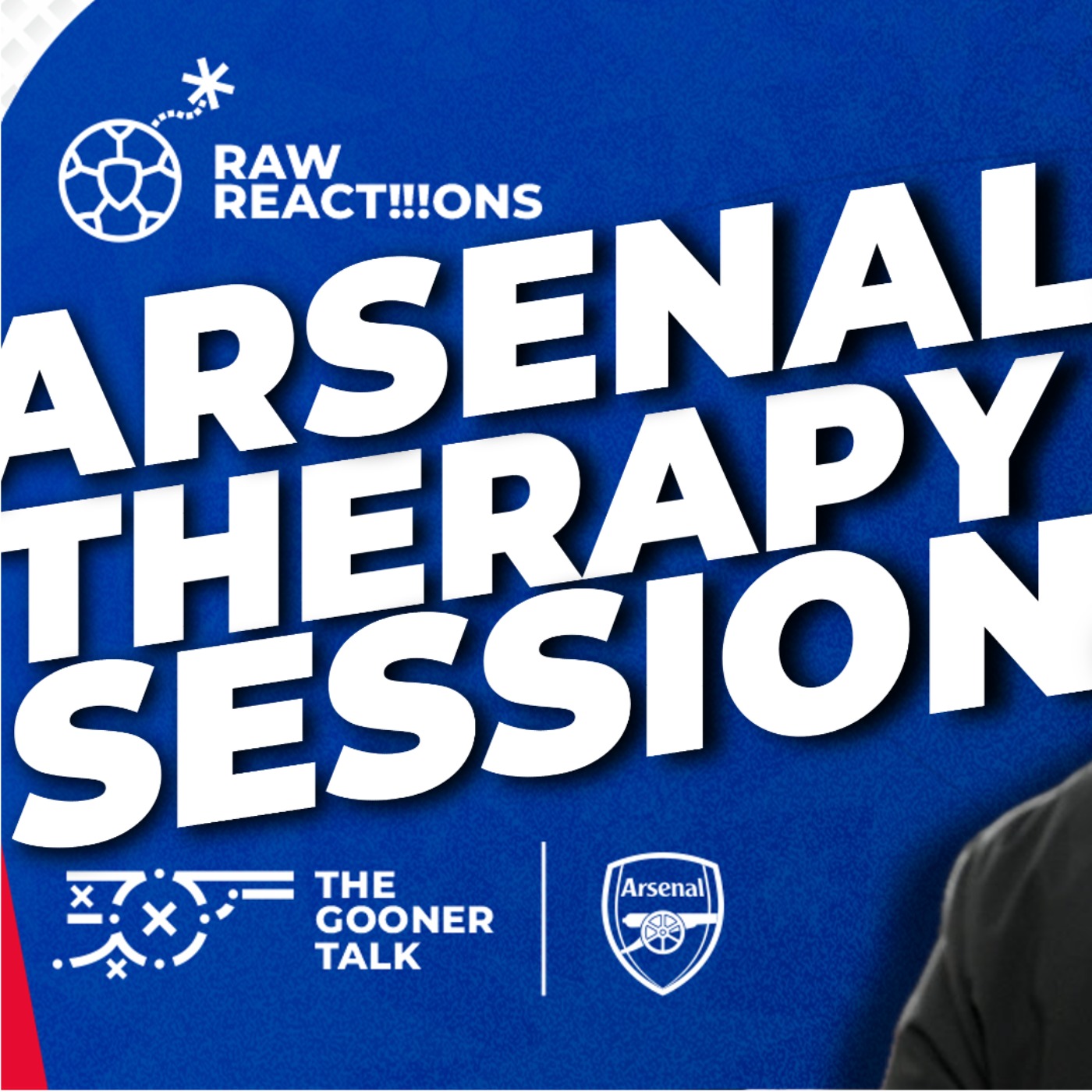 RAW REACT!!!ONS

ARSENAL THERAPY SESSION

THE GOONER TALK

Arsenal